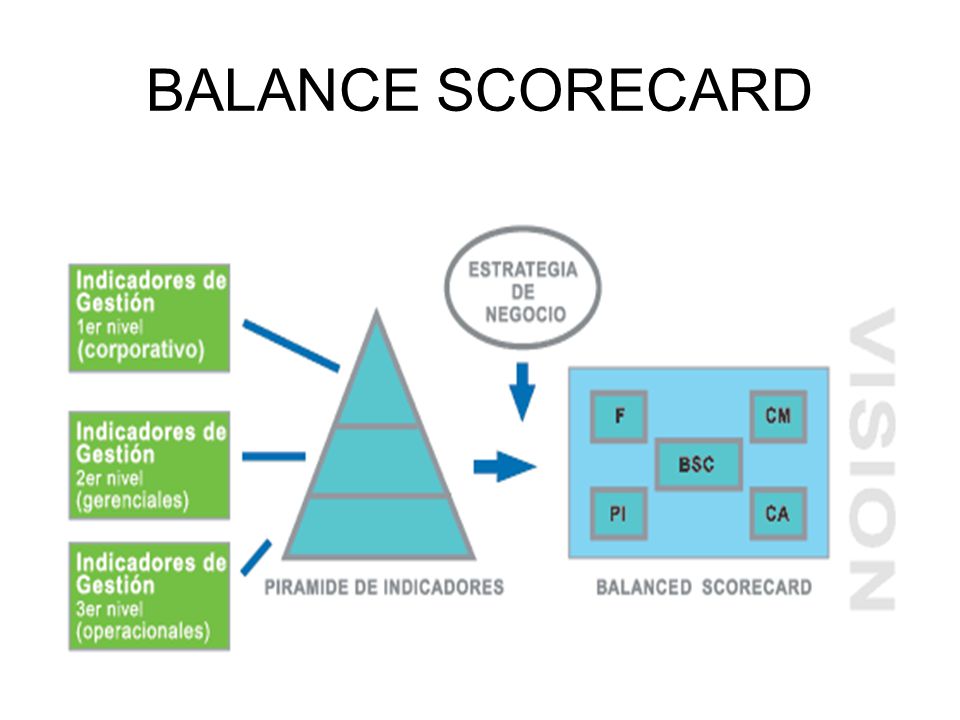 BALANCE SCORECARD

Indicadores de Gestión
1er nivel
(corporativo)

Indicadores de Gestión
2er nivel
(gerenciales)

Indicadores de Gestión
3er nivel
(operacionales)

ESTRATEGIA DE NEGOCIO

PIRAMIDE DE INDICADORES

F

CM

BSC

PI

CA

BALANCED SCORECARD

VISION